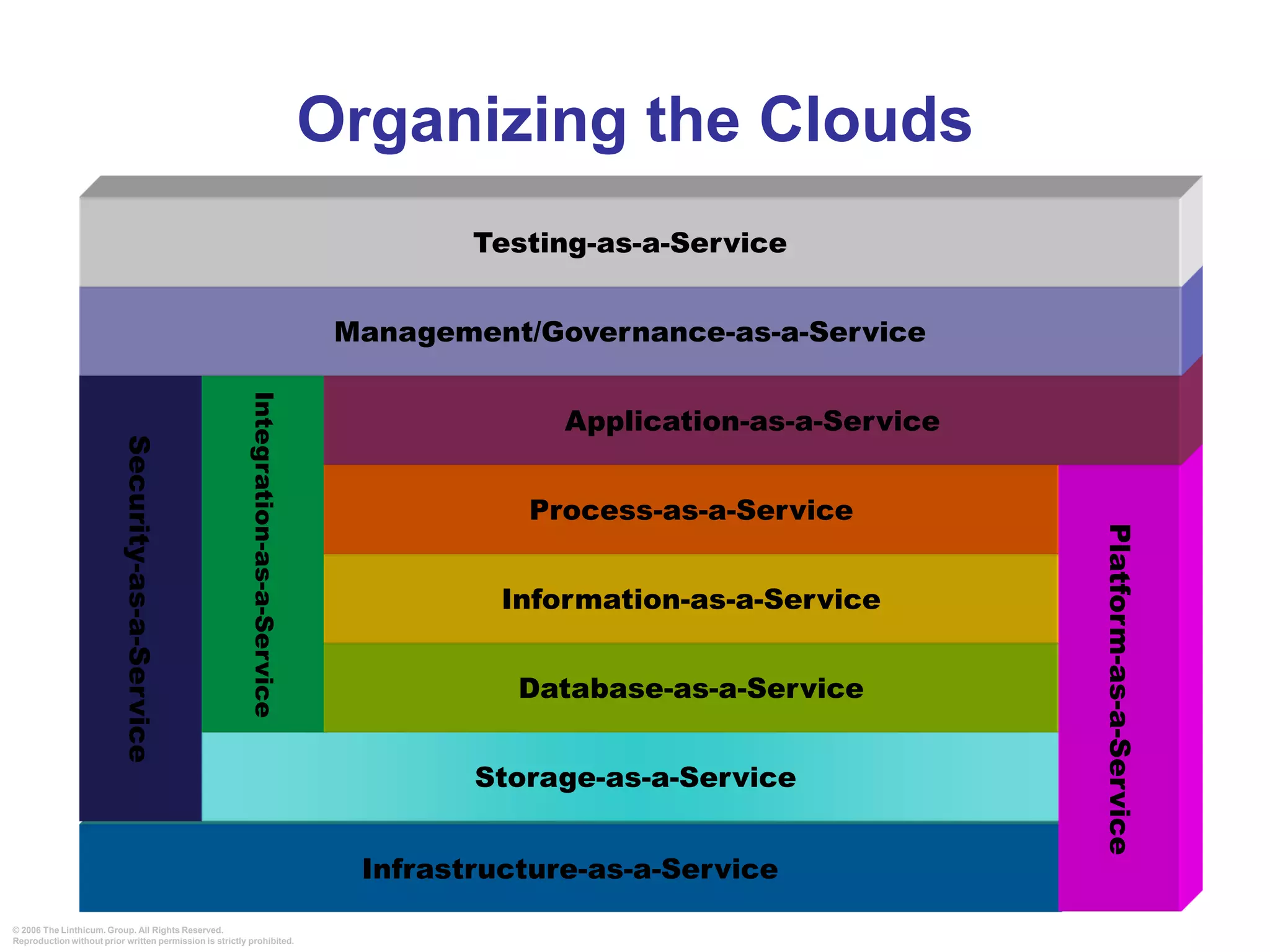 Organizing the Clouds

Testing-as-a-Service

Management/Governance-as-a-Service

Security-as-a-Service

Integration-as-a-Service

Application-as-a-Service

Process-as-a-Service

Information-as-a-Service

Database-as-a-Service

Storage-as-a-Service

Infrastructure-as-a-Service

Platform-as-a-Service

© 2006 The Linthicum. Group. All Rights Reserved.
Reproduction without prior written permission is strictly prohibited.